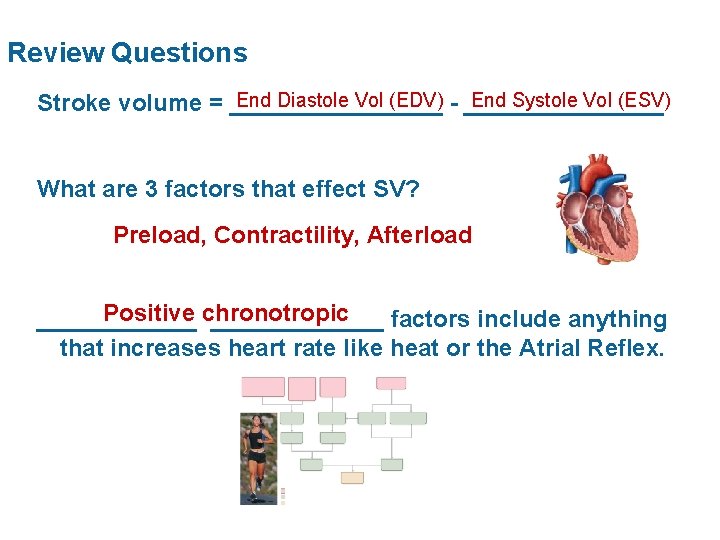 Review Questions

Stroke volume = End Diastole Vol (EDV) - End Systole Vol (ESV)

What are 3 factors that effect SV?

Preload, Contractility, Afterload

Positive chronotropic factors include anything that increases heart rate like heat or the Atrial Reflex.